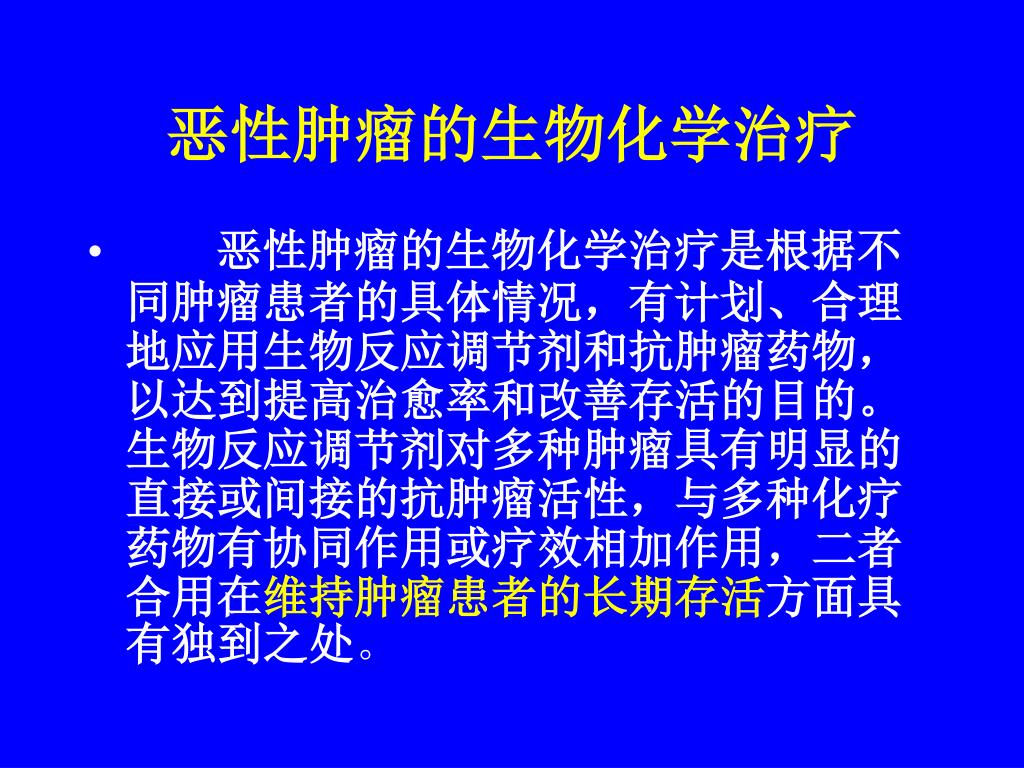 恶性肿瘤的生物化学治疗

• 恶性肿瘤的生物化学治疗是根据不同肿瘤患者的具体情况，有计划、合理地应用生物反应调节剂和抗肿瘤药物，以达到提高治愈率和改善存活的目的。生物反应调节剂对多种肿瘤具有明显的直接或间接的抗肿瘤活性，与多种化疗药物有协同作用或疗效相加作用，二者合用在维持肿瘤患者的长期存活方面具有独到之处。